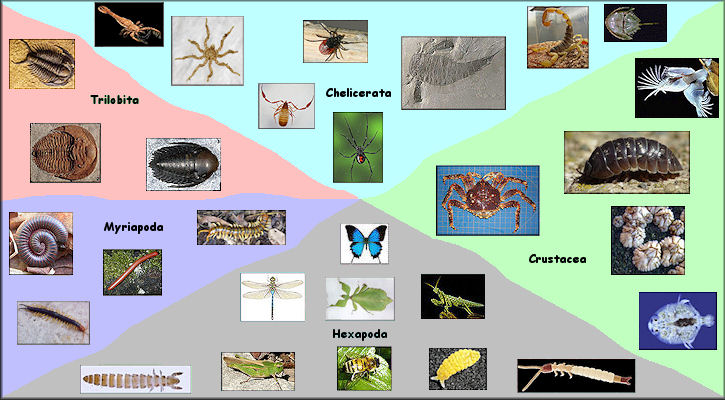 Trilobita

Chelicerata

Myriapoda

Crustacea

Hexapoda